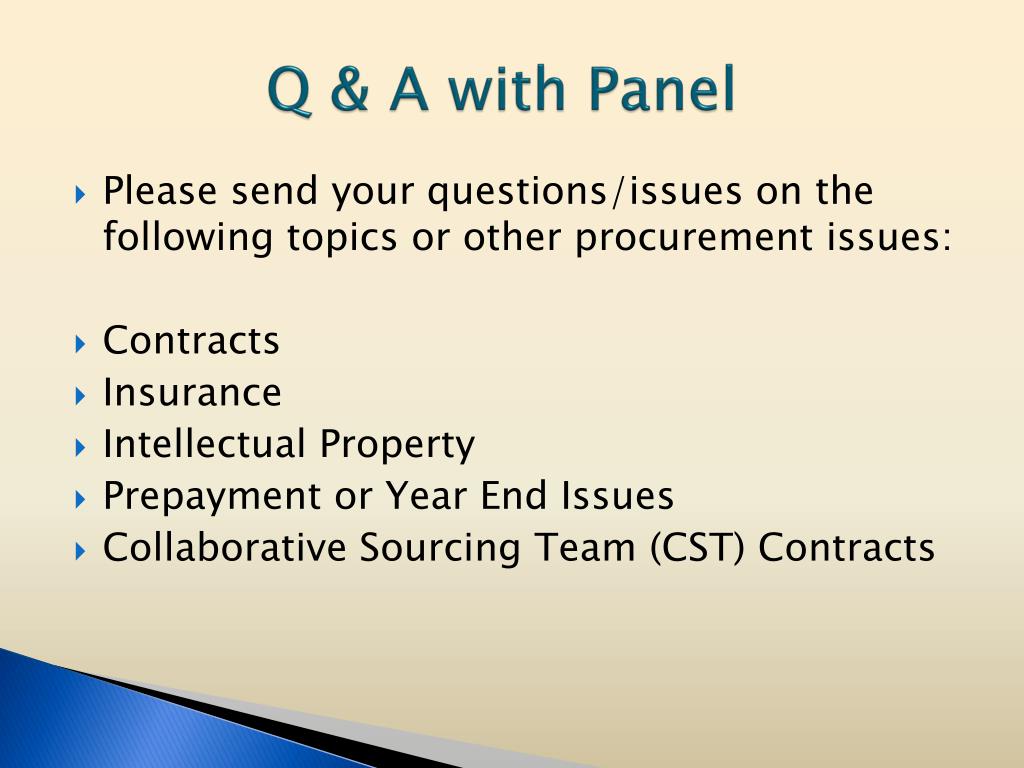 Q & A with Panel

Please send your questions/issues on the following topics or other procurement issues:

Contracts
Insurance
Intellectual Property
Prepayment or Year End Issues
Collaborative Sourcing Team (CST) Contracts